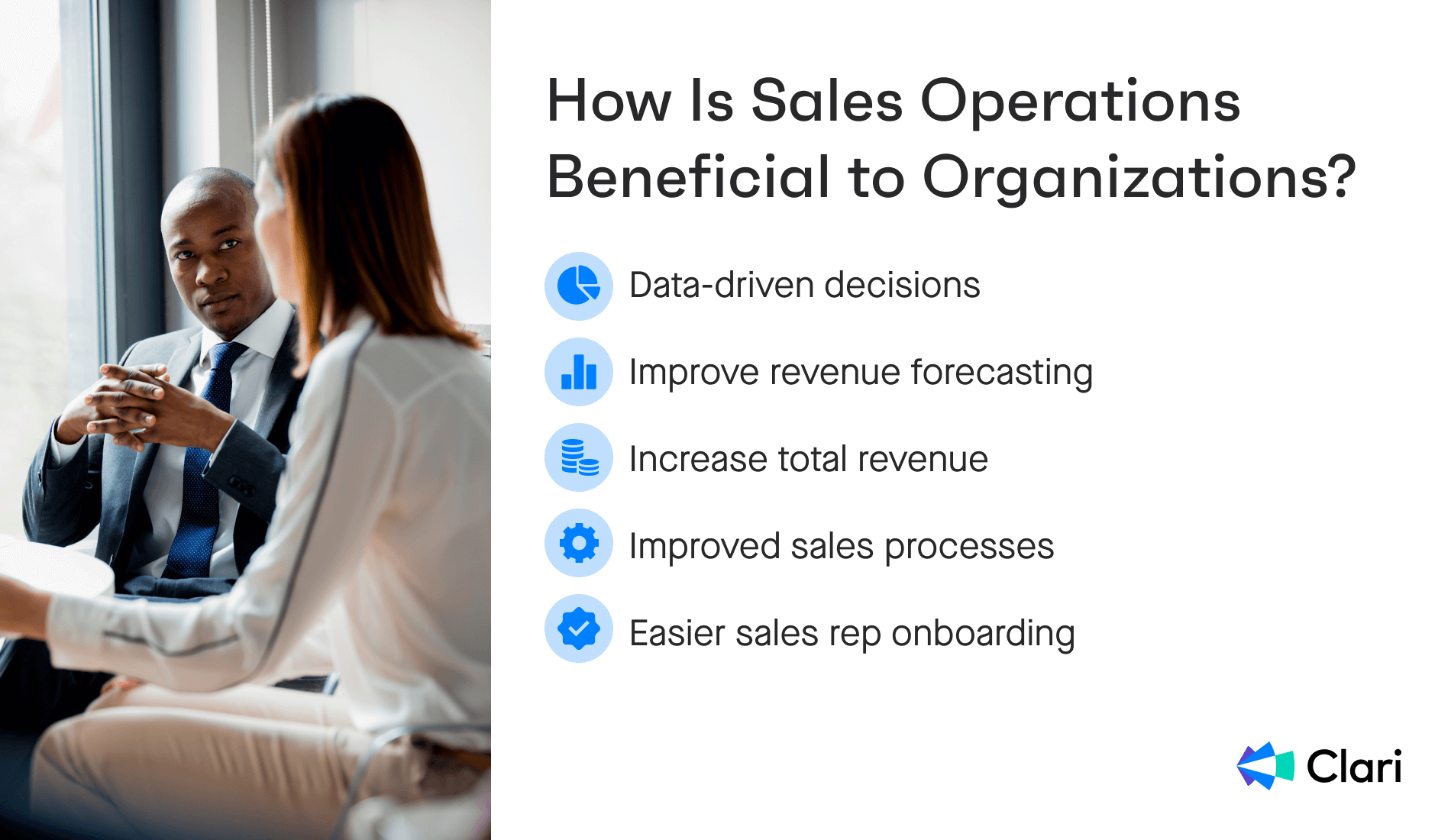 How Is Sales Operations Beneficial to Organizations?

Data-driven decisions

Improve revenue forecasting

Increase total revenue

Improved sales processes

Easier sales rep onboarding

Clari